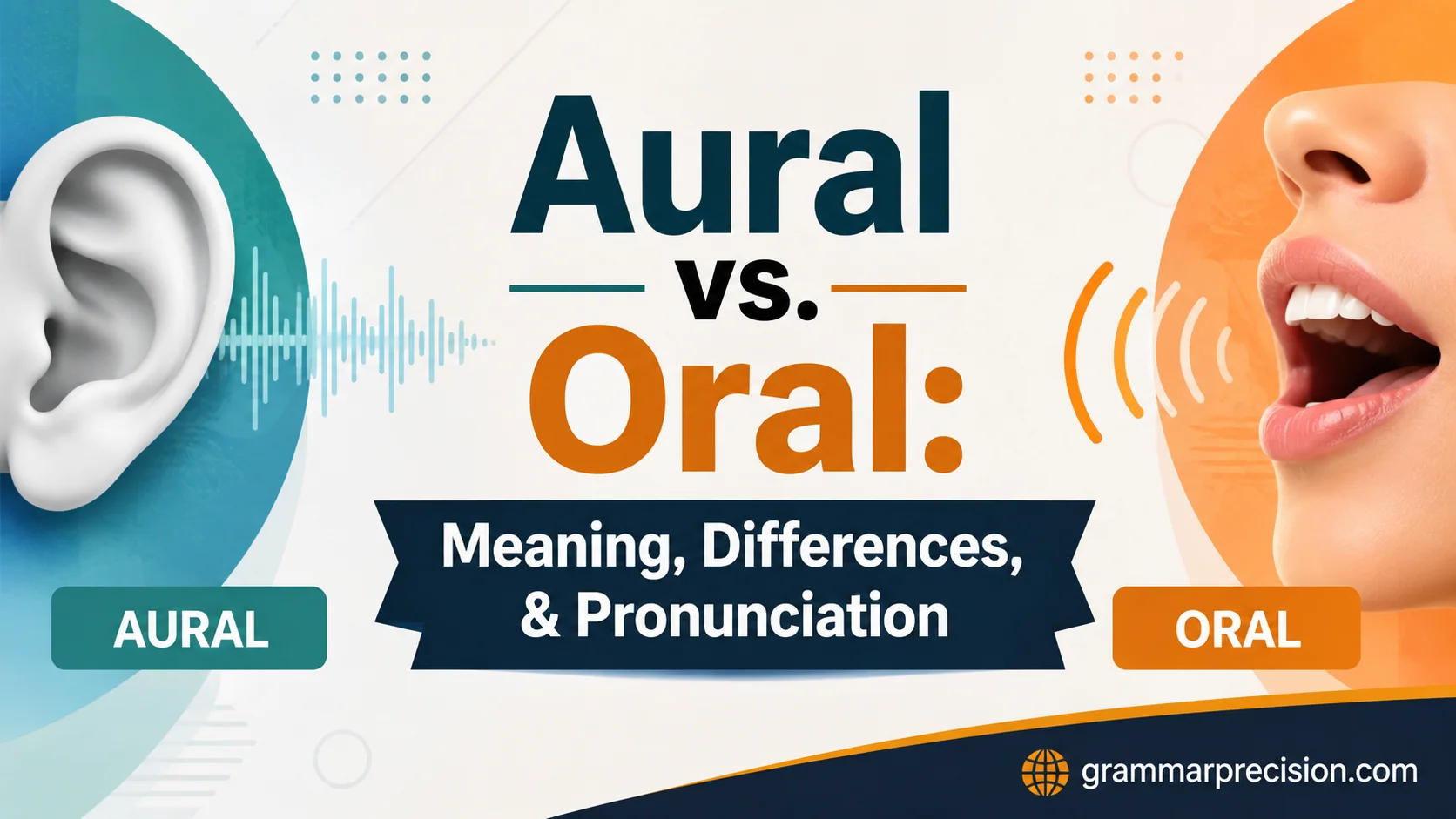 Aural vs. Oral:

Meaning, Differences, & Pronunciation

AURAL

ORAL

grammarprecision.com